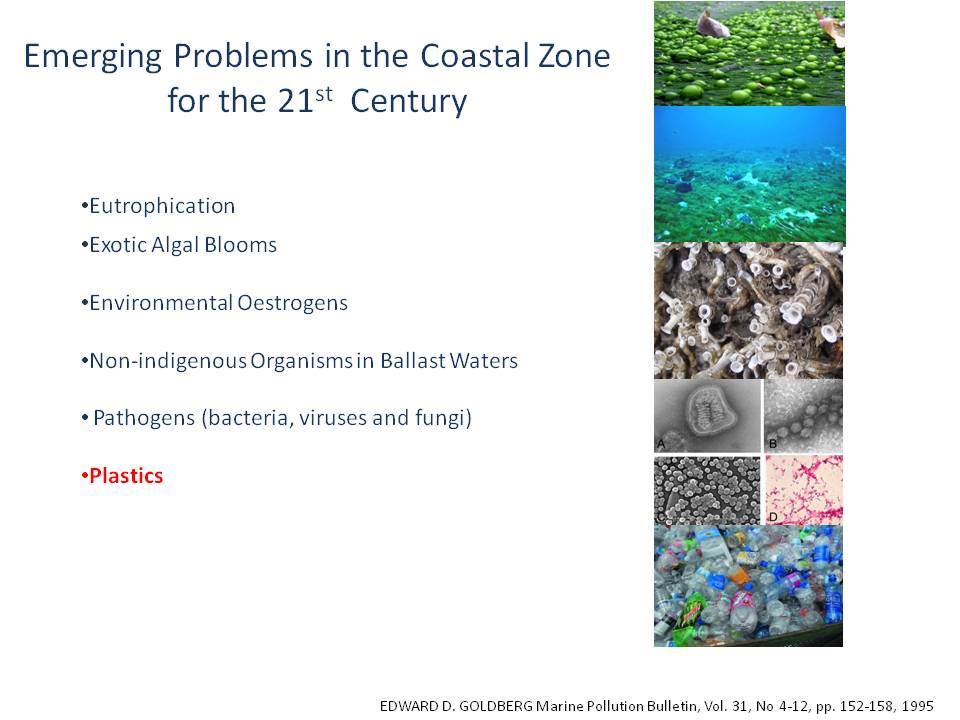 Emerging Problems in the Coastal Zone for the 21$^{st}$ Century

•Eutrophication

•Exotic Algal Blooms

•Environmental Oestrogens

•Non-indigenous Organisms in Ballast Waters

• Pathogens (bacteria, viruses and fungi)

•Plastics

A

B

D

EDWARD D. GOLDBERG Marine Pollution Bulletin, Vol. 31, No 4-12, pp. 152-158, 1995